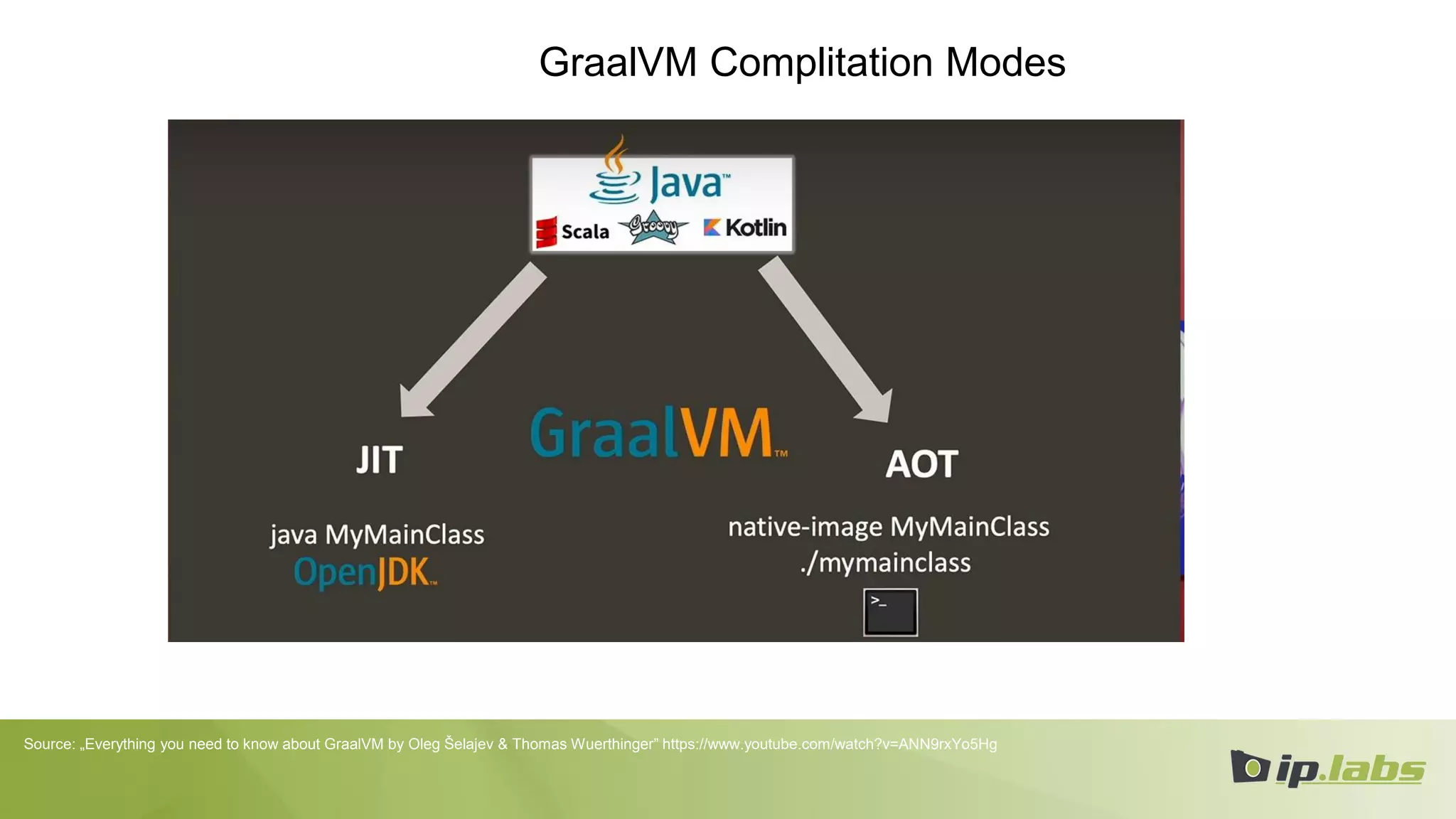 GraalVM Complitation Modes

Java™

Scala Groovy Kotlin

JIT

GraalVM™

AOT

java MyMainClass
OpenJDK™

native-image MyMainClass
./mymainclass

>_

Source: „Everything you need to know about GraalVM by Oleg Šelajev & Thomas Wuerthinger" https://www.youtube.com/watch?v=ANN9rxYo5Hg

ip.labs